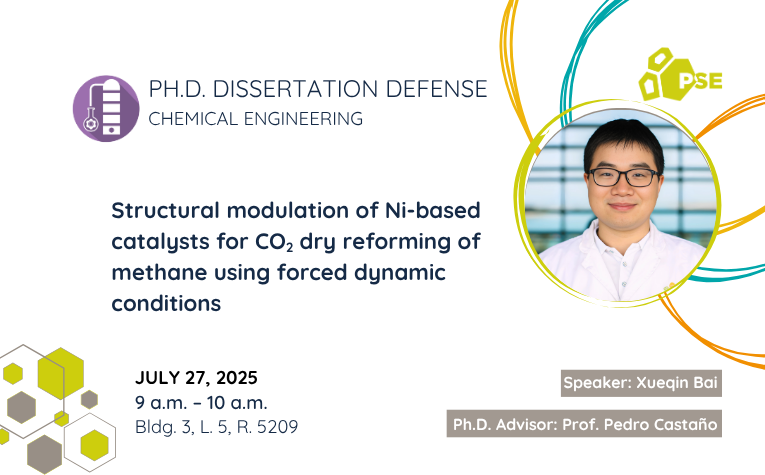 PH.D. DISSERTATION DEFENSE
CHEMICAL ENGINEERING

PSE

Structural modulation of Ni-based catalysts for $CO_2$ dry reforming of methane using forced dynamic conditions

JULY 27, 2025
9 a.m. – 10 a.m.
Bldg. 3, L. 5, R. 5209

Speaker: Xueqin Bai

Ph.D. Advisor: Prof. Pedro Castaño